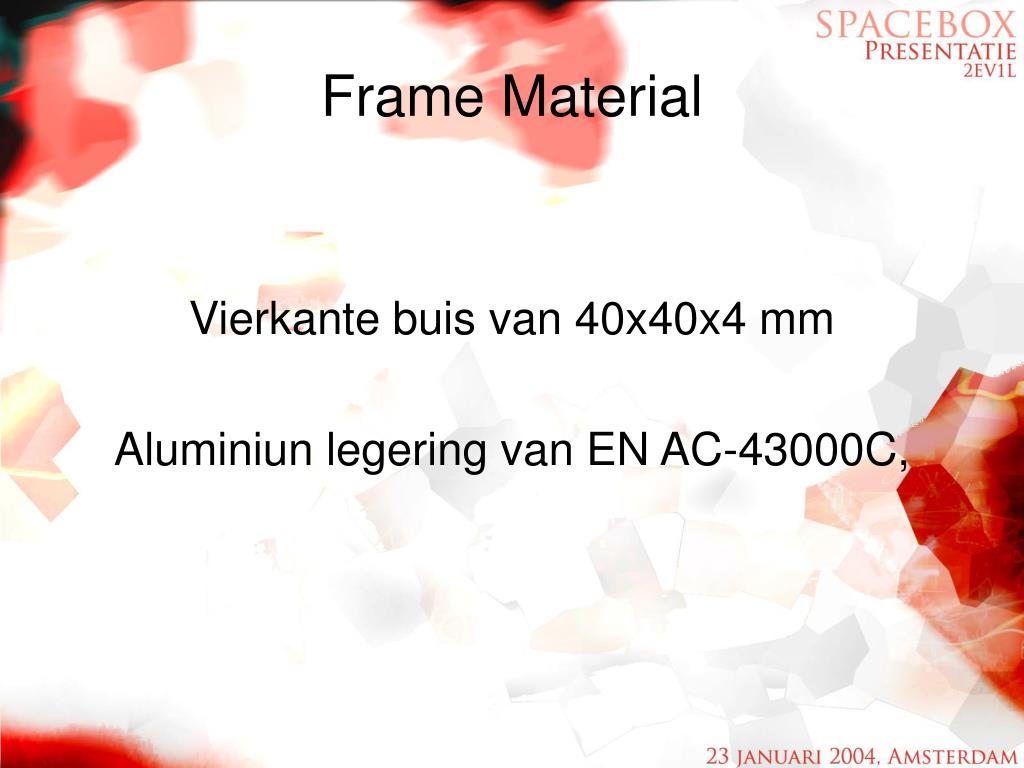 SPACEBOX
PRESENTATIE
2EV1L

Frame Material

Vierkante buis van 40x40x4 mm

Aluminiun legering van EN AC-43000C,

23 JANUARI 2004, AMSTERDAM